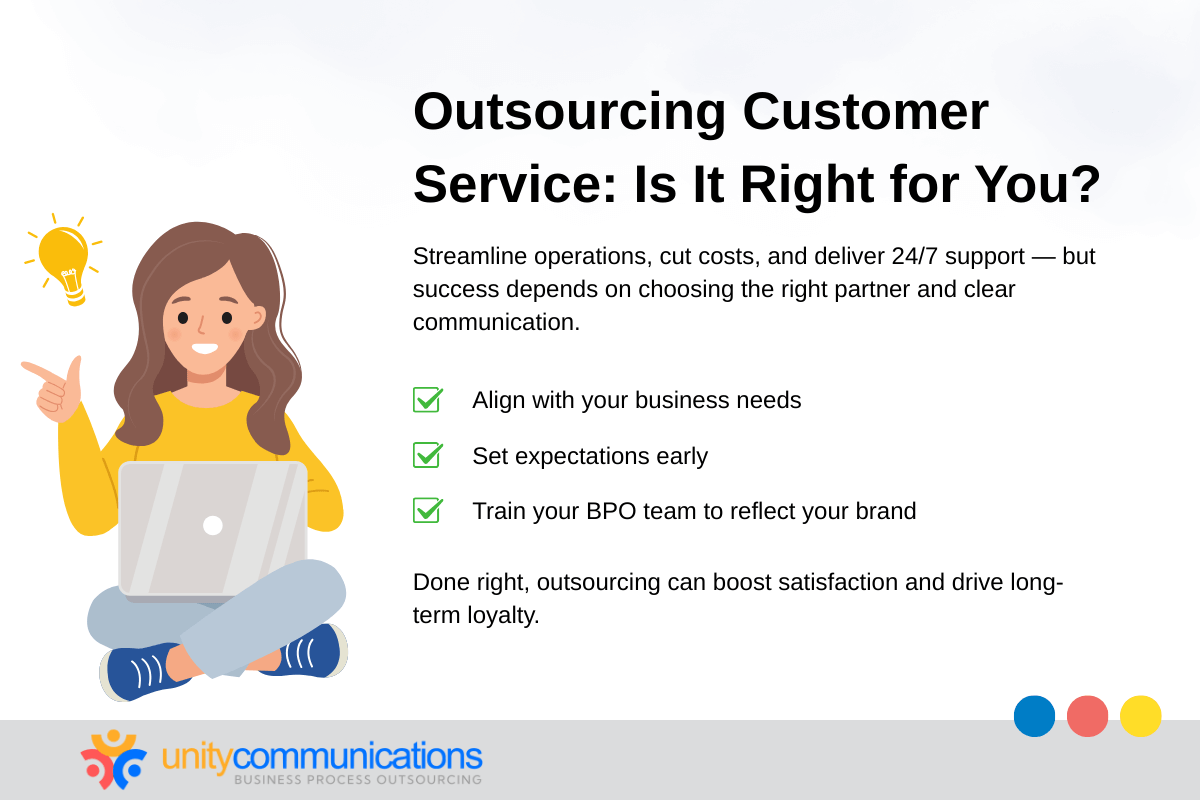 Outsourcing Customer Service: Is It Right for You?

Streamline operations, cut costs, and deliver 24/7 support — but success depends on choosing the right partner and clear communication.

Align with your business needs

Set expectations early

Train your BPO team to reflect your brand

Done right, outsourcing can boost satisfaction and drive long-term loyalty.

unitycommunications
BUSINESS PROCESS OUTSOURCING